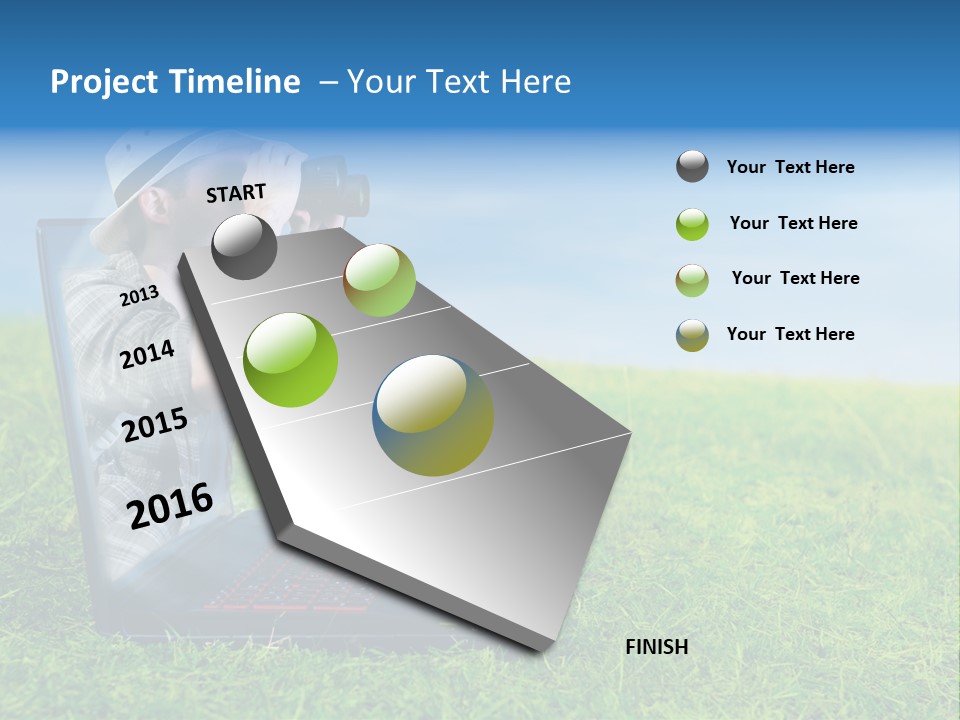 Project Timeline – Your Text Here

START

2013

2014

2015

2016

FINISH

Your Text Here

Your Text Here

Your Text Here

Your Text Here